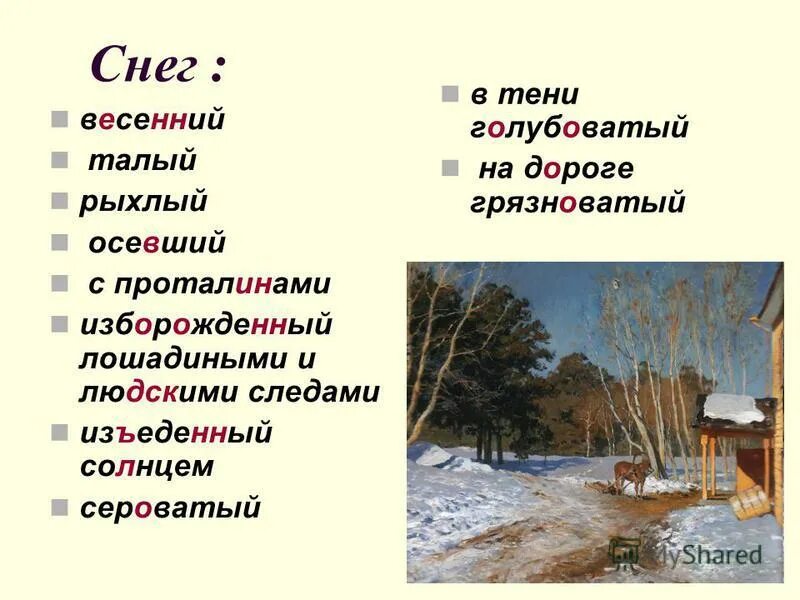 Снег :

весенний

талый

рыхлый

осевший

с проталинами

изборожденный лошадиными и людскими следами

изъеденный солнцем

сероватый

в тени голубоватый

на дороге грязноватый

MyShared